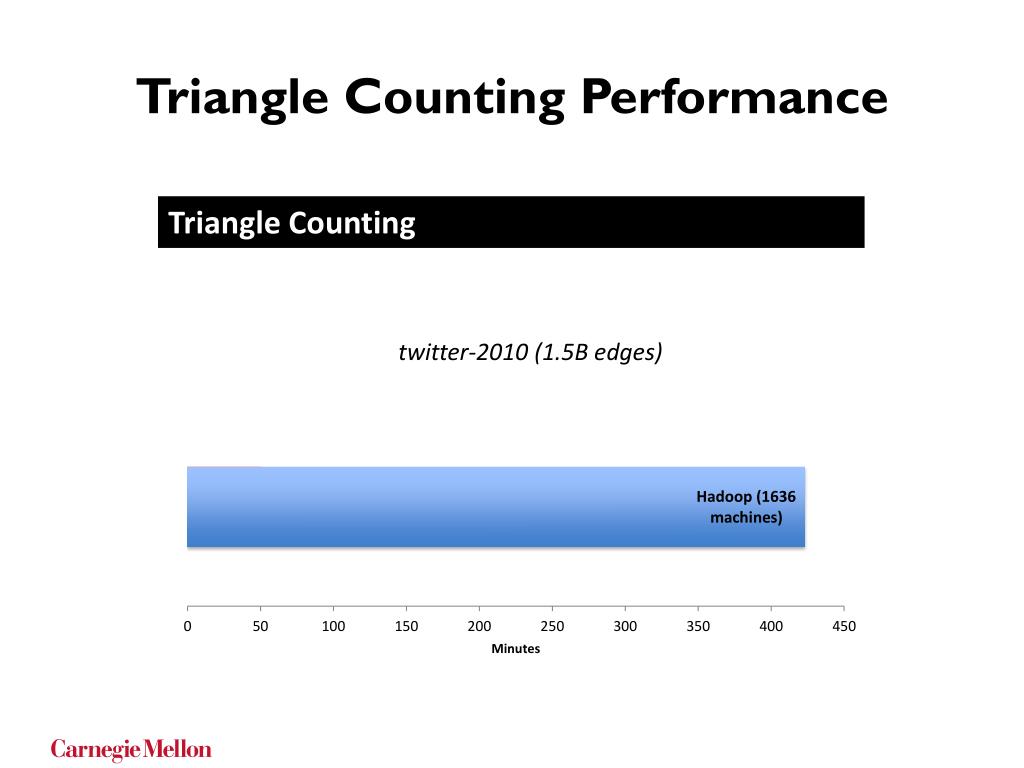 Triangle Counting Performance

Triangle Counting

twitter-2010 (1.5B edges)

Hadoop (1636 machines)

0 50 100 150 200 250 300 350 400 450

Minutes

Carnegie Mellon